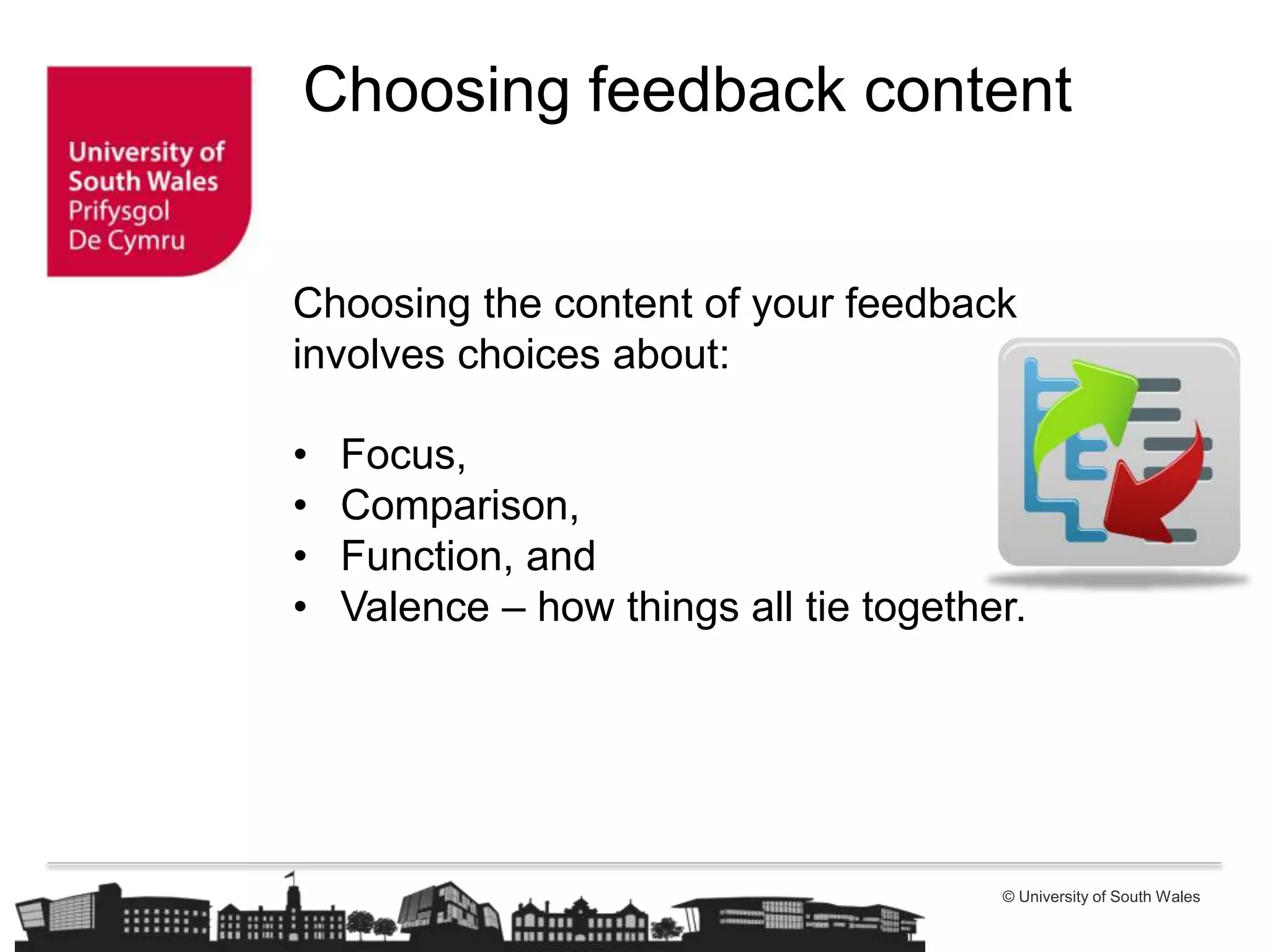 University of South Wales
Prifysgol De Cymru

Choosing feedback content

Choosing the content of your feedback involves choices about:

• Focus,
• Comparison,
• Function, and
• Valence – how things all tie together.

© University of South Wales